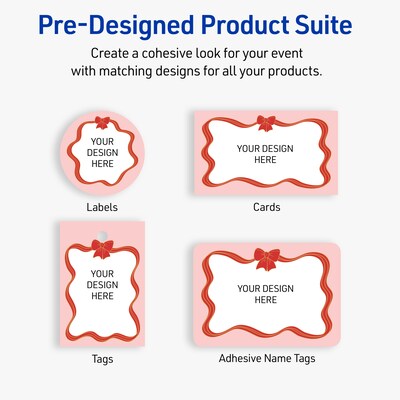 Pre-Designed Product Suite

Create a cohesive look for your event with matching designs for all your products.

YOUR DESIGN HERE

Labels

YOUR DESIGN HERE

Cards

YOUR DESIGN HERE

Tags

YOUR DESIGN HERE

Adhesive Name Tags